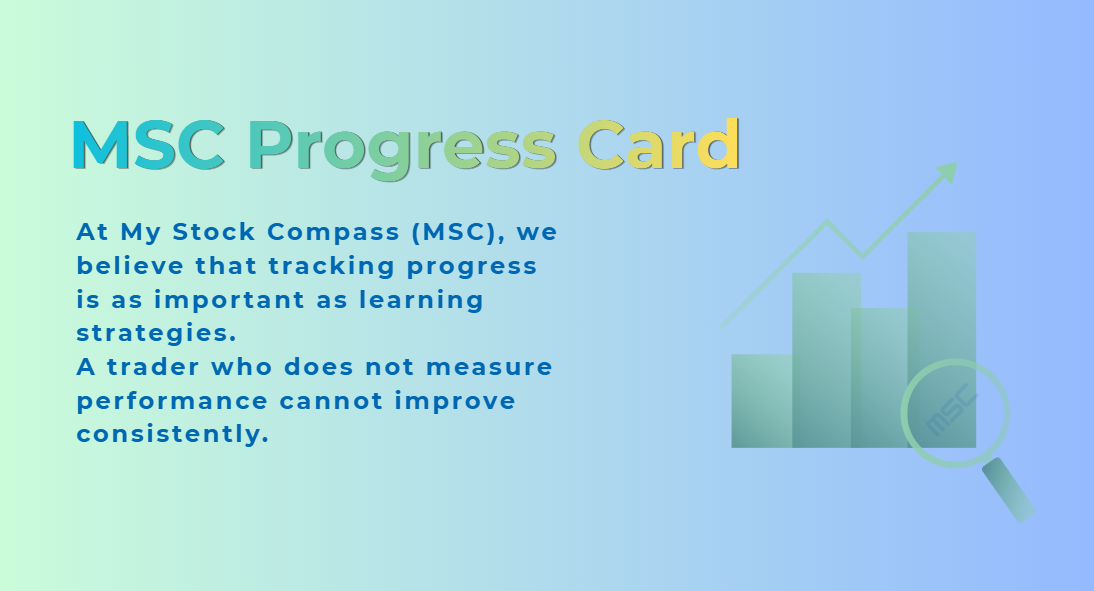 MSC Progress Card

At My Stock Compass (MSC), we believe that tracking progress is as important as learning strategies.
A trader who does not measure performance cannot improve consistently.

MSC